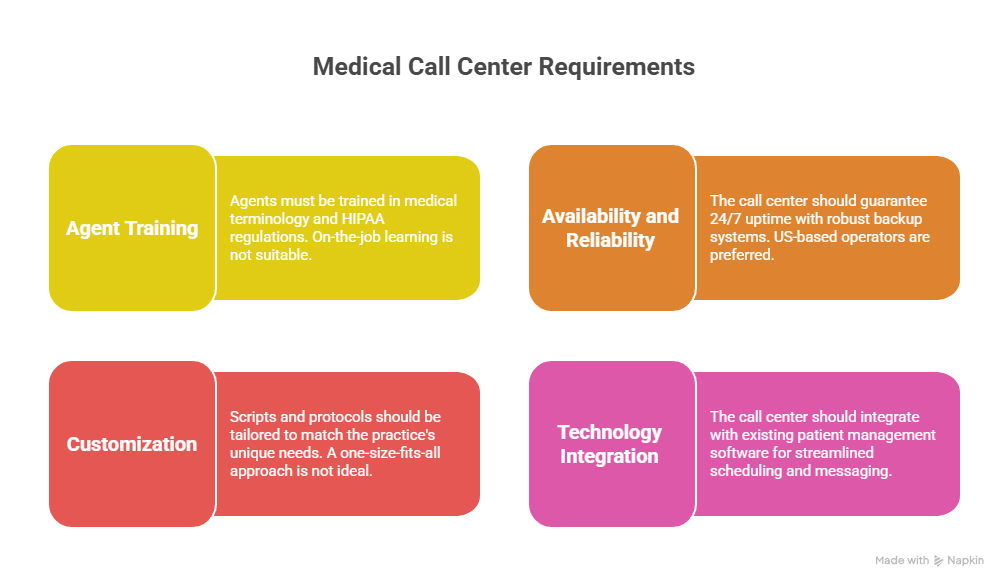 Medical Call Center Requirements

Agent Training

Agents must be trained in medical terminology and HIPAA regulations. On-the-job learning is not suitable.

Availability and Reliability

The call center should guarantee 24/7 uptime with robust backup systems. US-based operators are preferred.

Customization

Scripts and protocols should be tailored to match the practice's unique needs. A one-size-fits-all approach is not ideal.

Technology Integration

The call center should integrate with existing patient management software for streamlined scheduling and messaging.

Made with Napkin